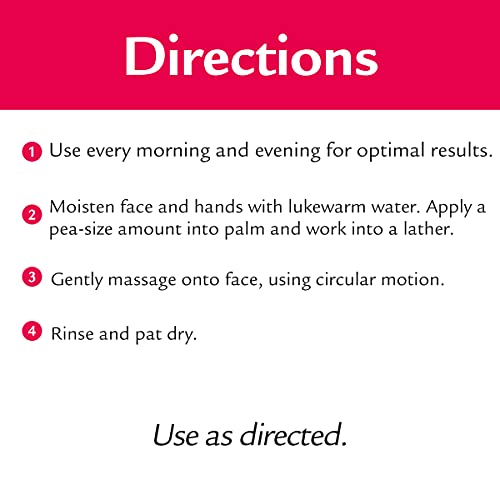 Directions

1 Use every morning and evening for optimal results.

2 Moisten face and hands with lukewarm water. Apply a pea-size amount into palm and work into a lather.

3 Gently massage onto face, using circular motion.

4 Rinse and pat dry.

Use as directed.